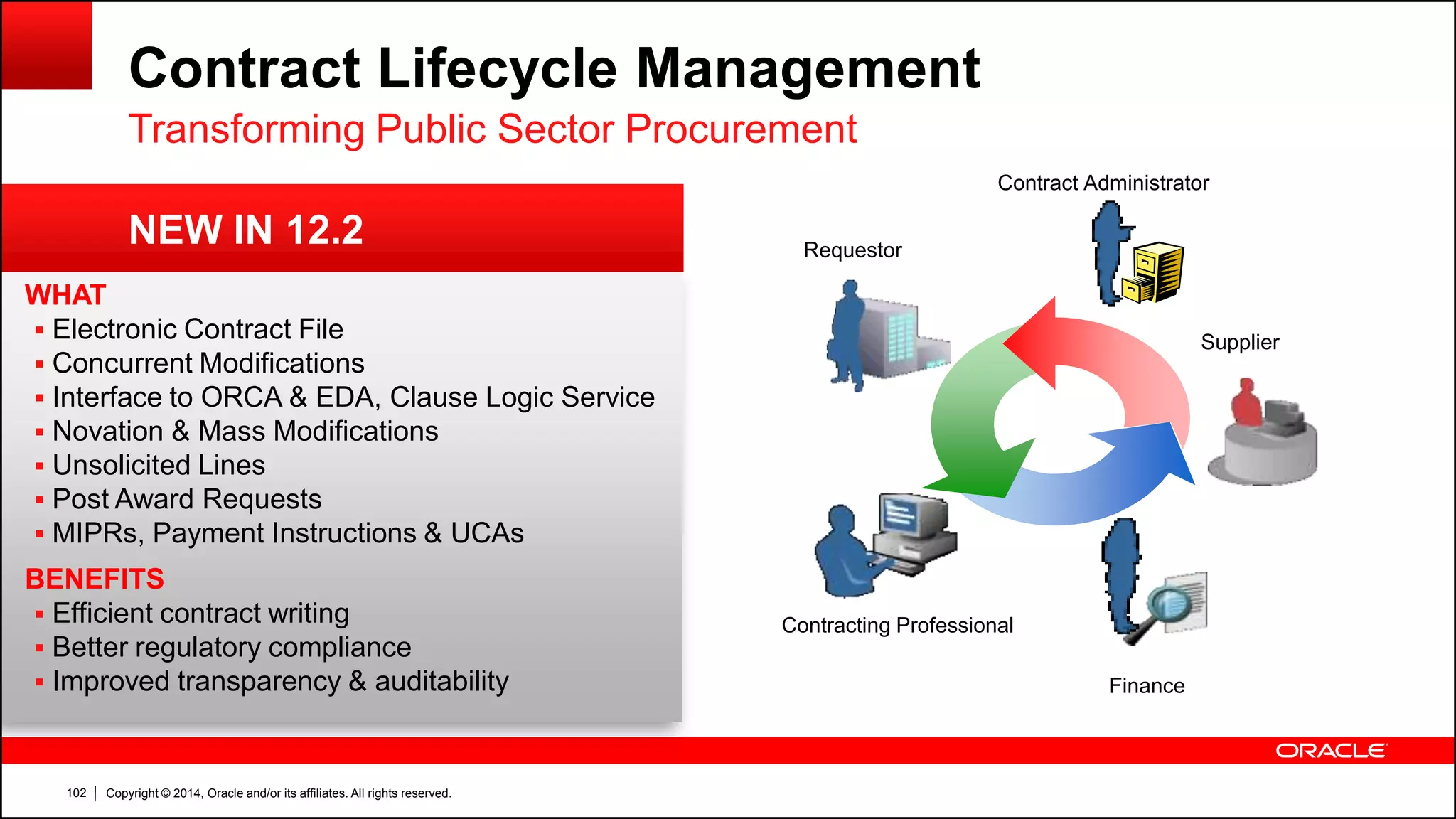 Contract Lifecycle Management
Transforming Public Sector Procurement

NEW IN 12.2

WHAT
▪ Electronic Contract File
▪ Concurrent Modifications
▪ Interface to ORCA & EDA, Clause Logic Service
▪ Novation & Mass Modifications
▪ Unsolicited Lines
▪ Post Award Requests
▪ MIPRs, Payment Instructions & UCAs

BENEFITS
▪ Efficient contract writing
▪ Better regulatory compliance
▪ Improved transparency & auditability

Contract Administrator
Requestor
Supplier
Contracting Professional
Finance

ORACLE

102 | Copyright © 2014, Oracle and/or its affiliates. All rights reserved.